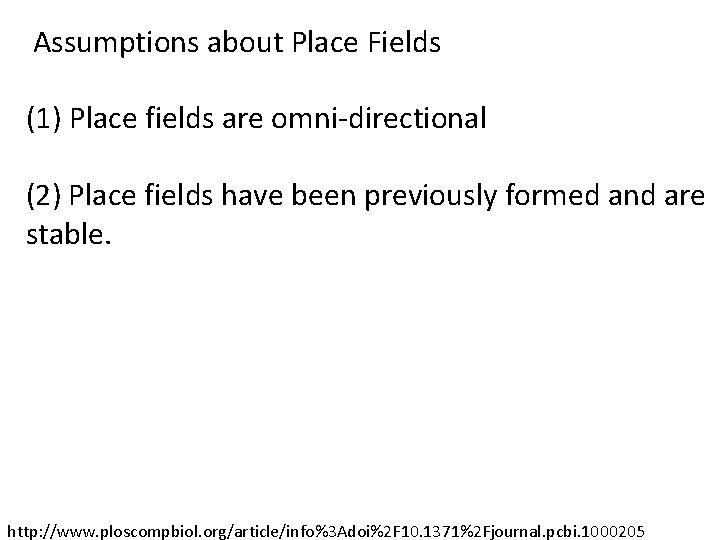 Assumptions about Place Fields

(1) Place fields are omni-directional

(2) Place fields have been previously formed and are stable.

http://www.ploscompbiol.org/article/info%3Adoi%2F10.1371%2Fjournal.pcbi.1000205